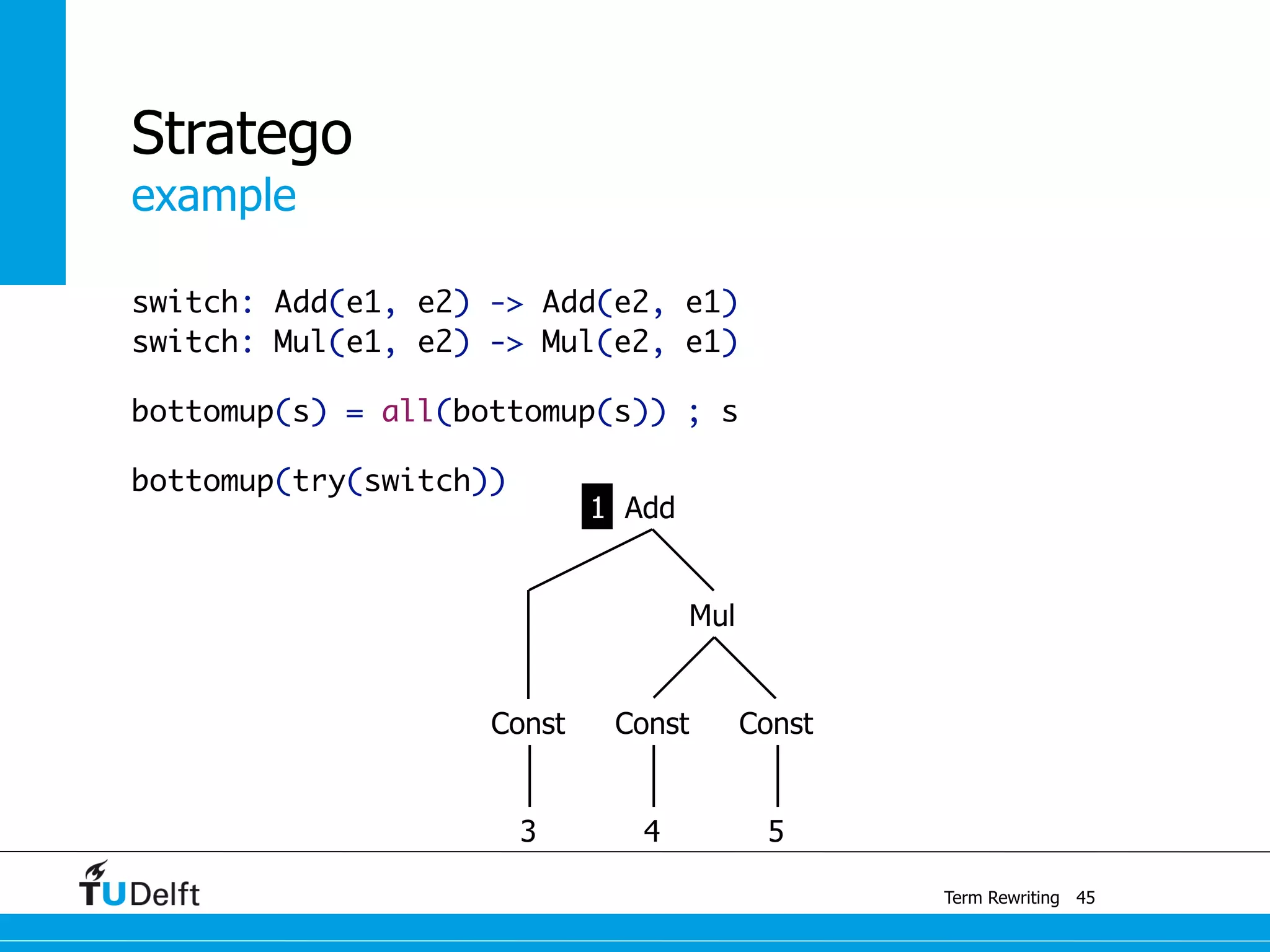 Stratego
example

switch: Add(e1, e2) -> Add(e2, e1)
switch: Mul(e1, e2) -> Mul(e2, e1)

bottomup(s) = all(bottomup(s)) ; s

bottomup(try(switch))

1 Add

Mul

Const Const Const

3 4 5

TUDelft

Term Rewriting 45